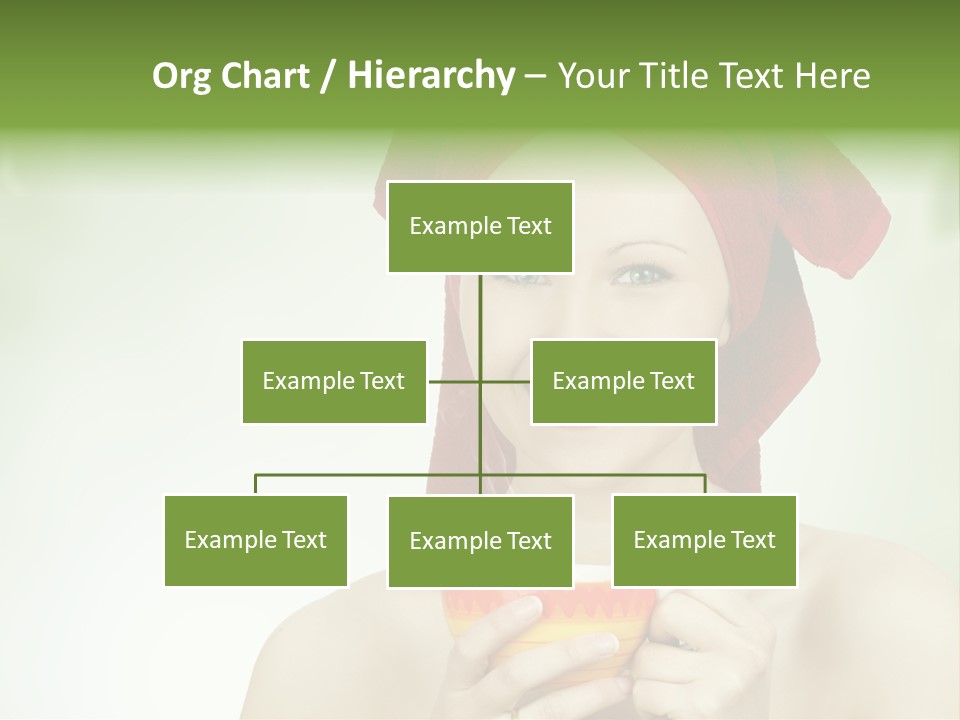 Org Chart / Hierarchy – Your Title Text Here

Example Text

Example Text

Example Text

Example Text

Example Text

Example Text